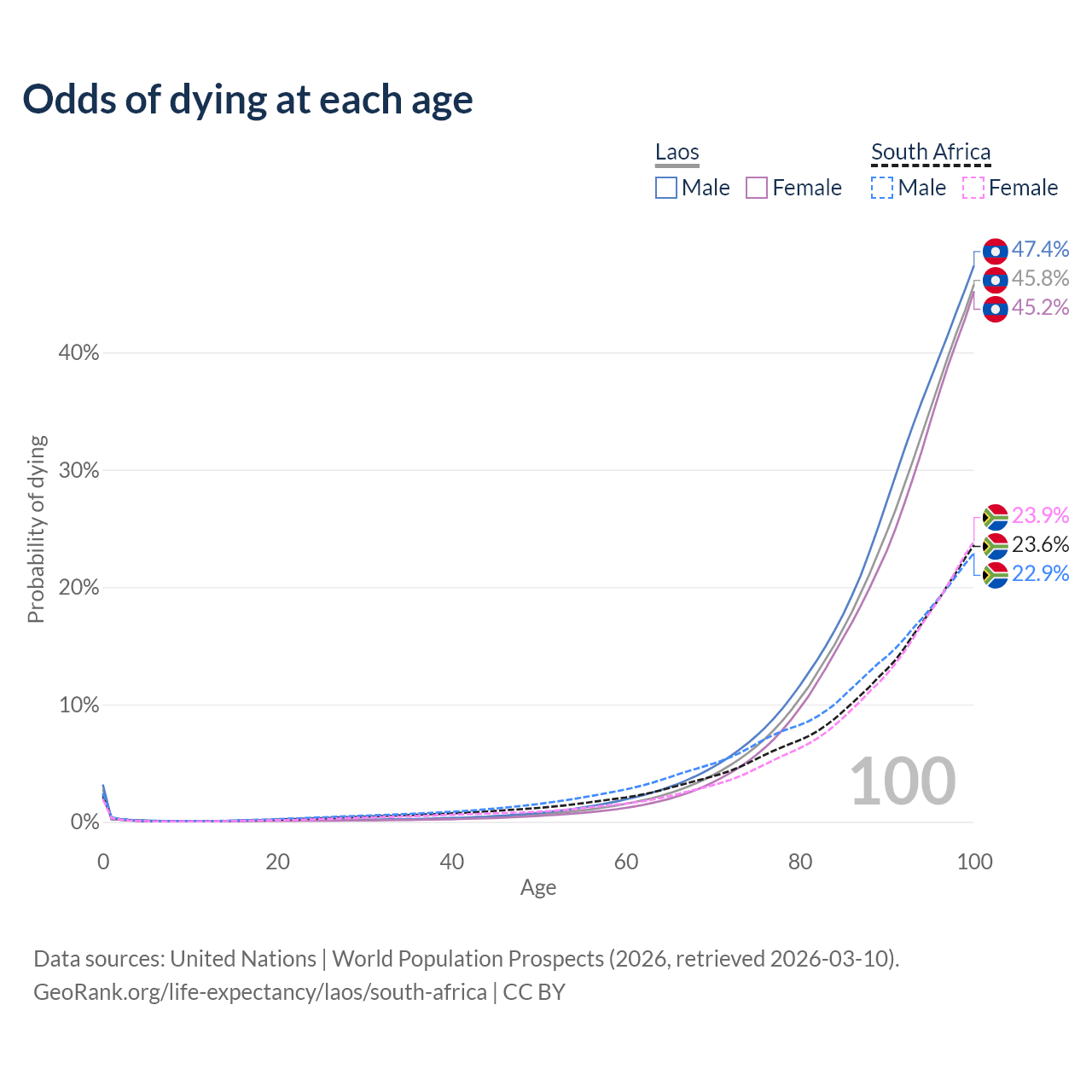 Odds of dying at each age

Laos
Male Female

South Africa
Male Female

47.4%
45.8%
45.2%

23.9%
23.6%
22.9%

Probability of dying

40%
30%
20%
10%
0%

100

0 20 40 60 80 100
Age

Data sources: United Nations | World Population Prospects (2026, retrieved 2026-03-10).
GeoRank.org/life-expectancy/laos/south-africa | CC BY